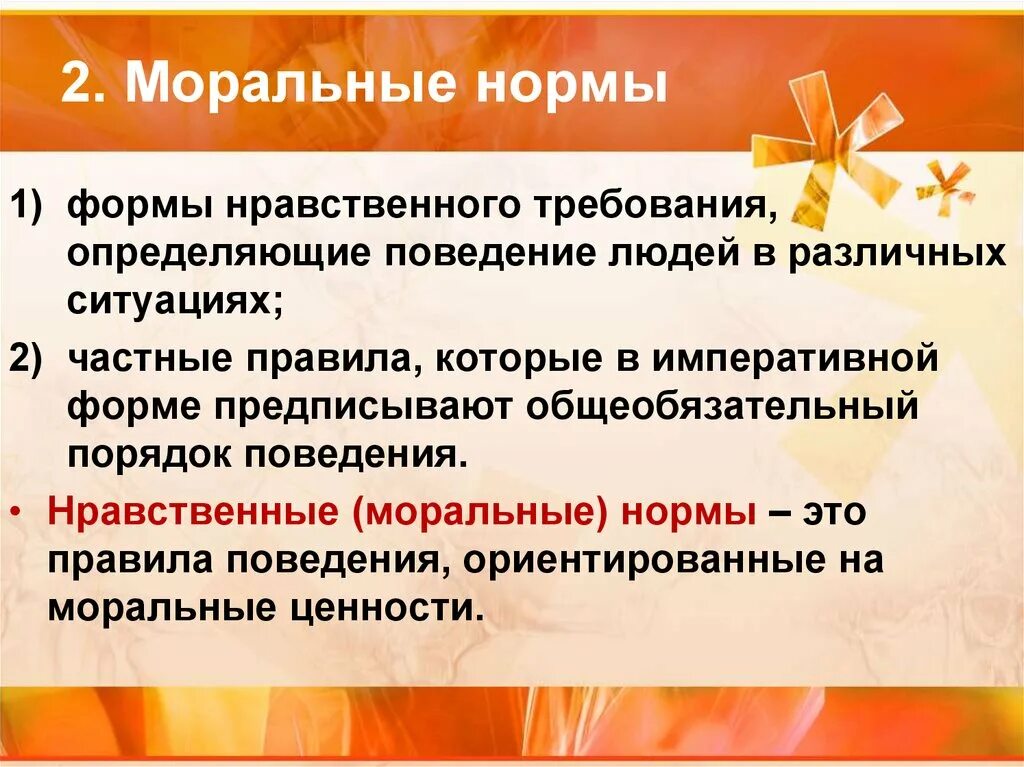 2. Моральные нормы

1) формы нравственного требования, определяющие поведение людей в различных ситуациях;

2) частные правила, которые в императивной форме предписывают общеобязательный порядок поведения.

• Нравственные (моральные) нормы – это правила поведения, ориентированные на моральные ценности.